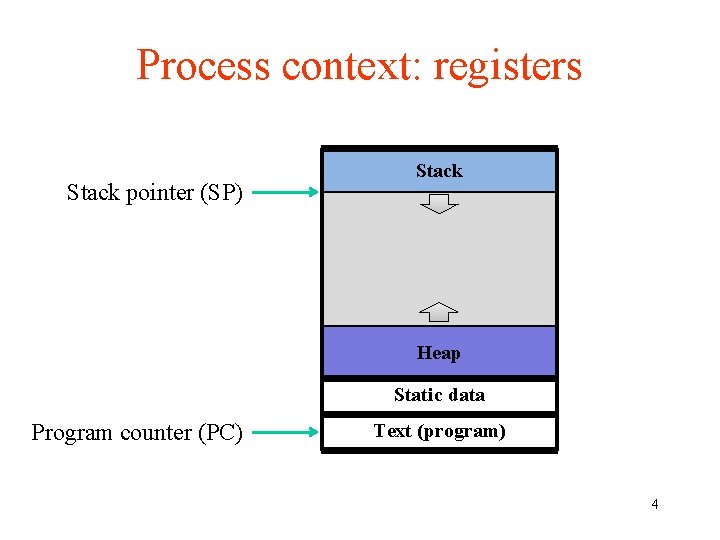 Process context: registers

Stack pointer (SP)

Stack

Heap

Static data

Program counter (PC)

Text (program)

4